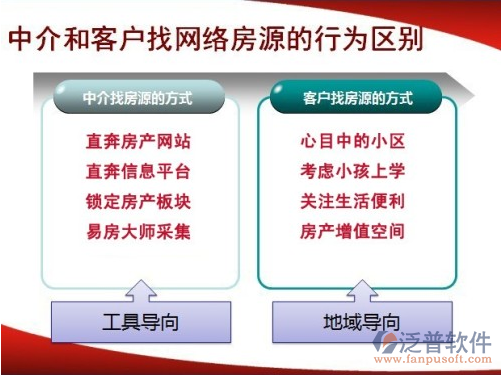 中介和客户找网络房源的行为区别

中介找房源的方式

直奔房产网站
直奔信息平台
锁定房产板块
易房大师采集

工具导向

客户找房源的方式

心目中的小区
考虑小孩上学
关注生活便利
房产增值空间

地域导向

泛普软件
www.fanpusoft.com